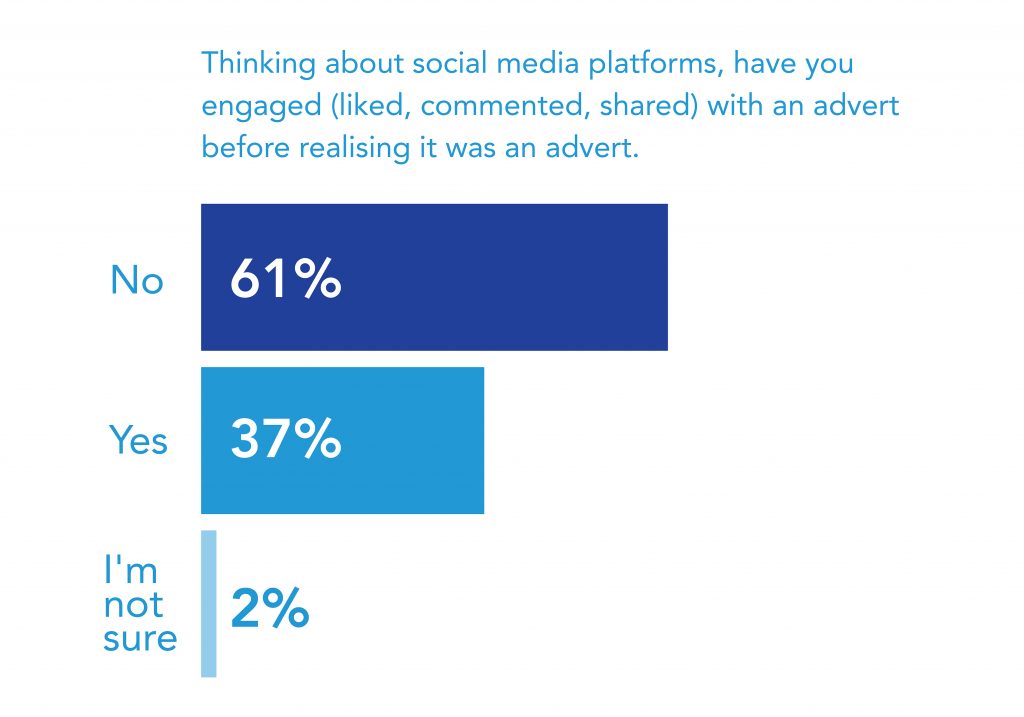 Thinking about social media platforms, have you engaged (liked, commented, shared) with an advert before realising it was an advert.

No 61%

Yes 37%

I'm not sure 2%